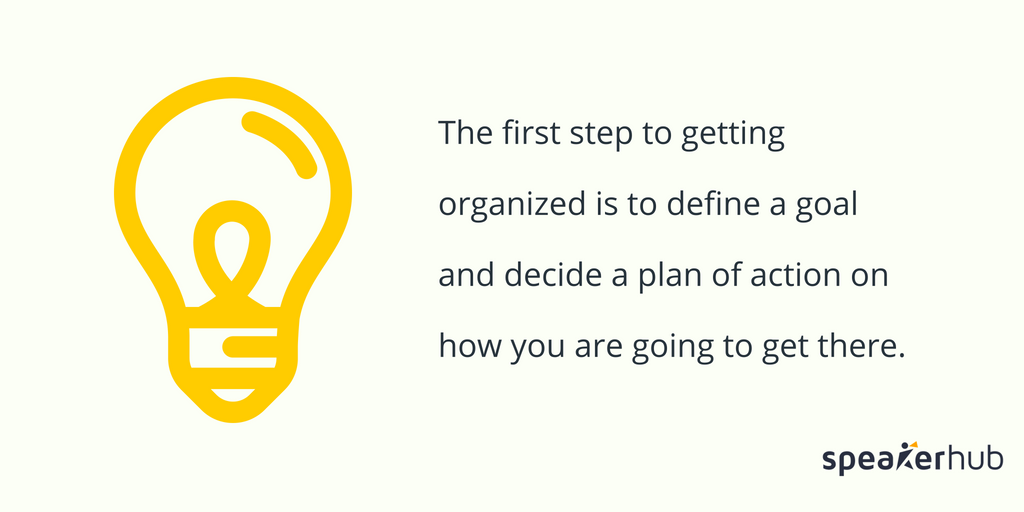 The first step to getting organized is to define a goal and decide a plan of action on how you are going to get there.

speakerhub